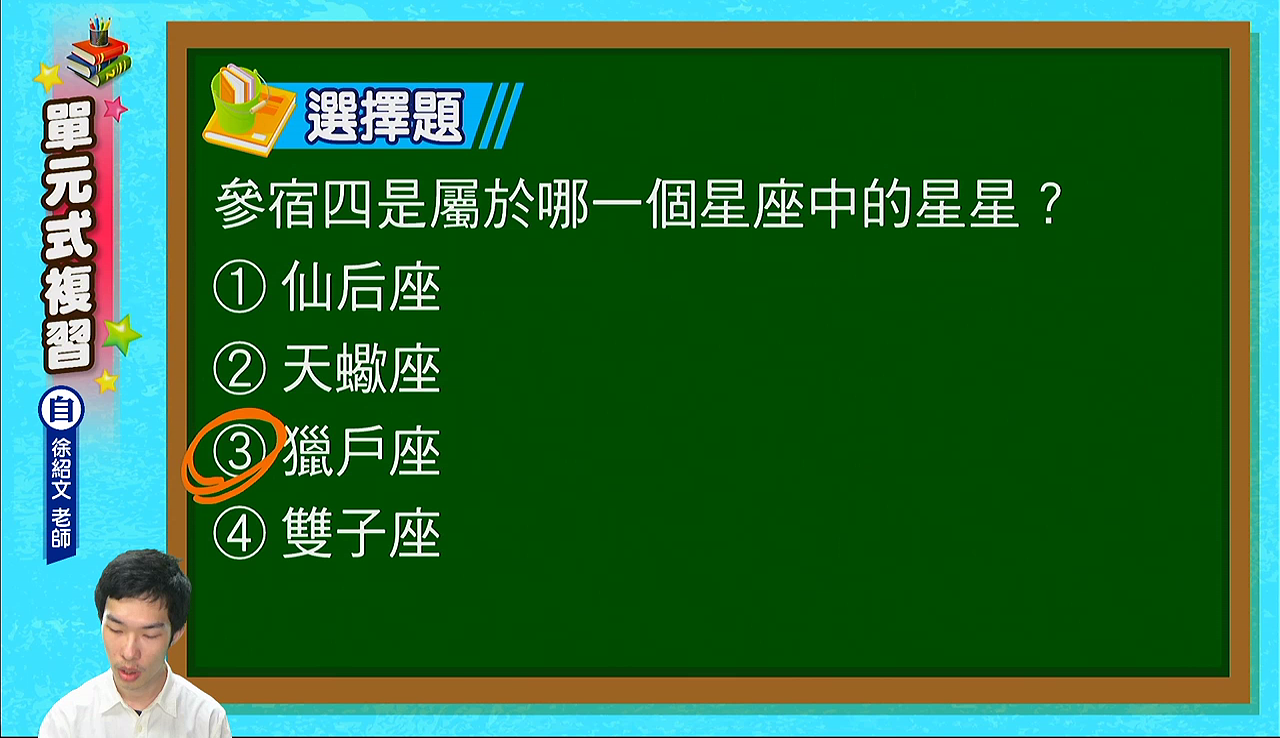 單元式複習
自
徐紹文 老師

選擇題

參宿四是屬於哪一個星座中的星星？

① 仙后座
② 天蠍座
③ 獵戶座
④ 雙子座